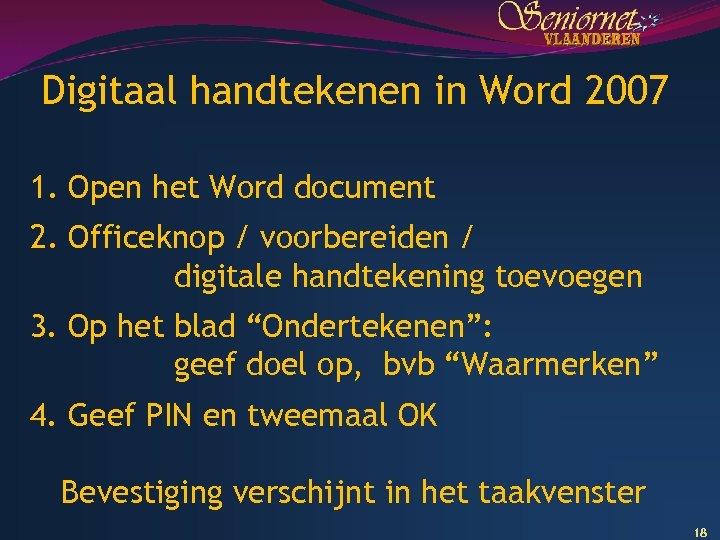 Seniornet
VLAANDEREN

Digitaal handtekenen in Word 2007

1. Open het Word document

2. Officeknop / voorbereiden / digitale handtekening toevoegen

3. Op het blad “Ondertekenen”: geef doel op, bvb “Waarmerken”

4. Geef PIN en tweemaal OK

Bevestiging verschijnt in het taakvenster

18